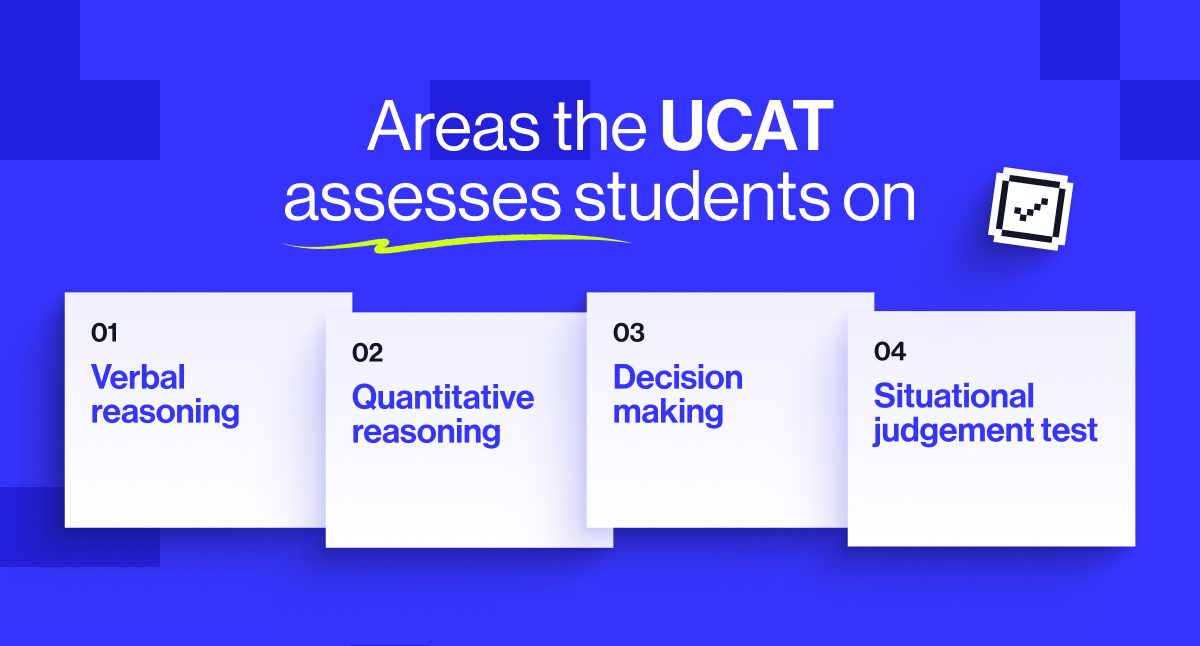 Areas the UCAT assesses students on

01
Verbal reasoning

02
Quantitative reasoning

03
Decision making

04
Situational judgement test